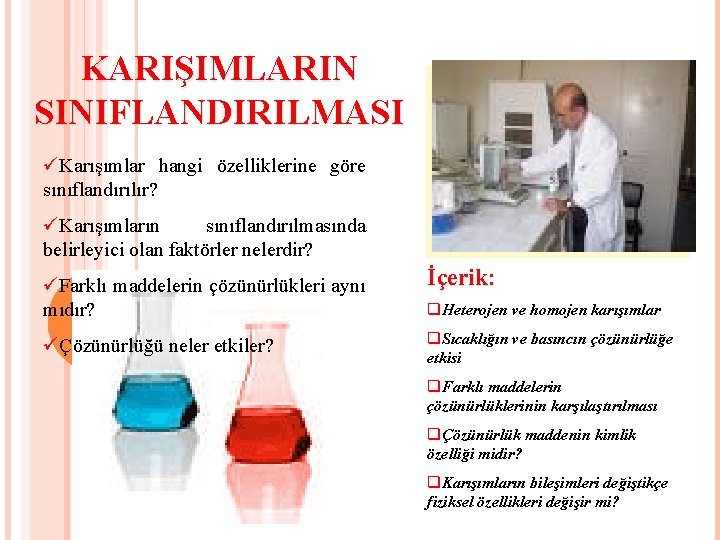 KARIŞIMLARIN SINIFLANDIRILMASI

✓Karışımlar hangi özelliklerine göre sınıflandırılır?

✓Karışımların sınıflandırılmasında belirleyici olan faktörler nelerdir?

✓Farklı maddelerin çözünürlükleri aynı mıdır?

✓Çözünürlüğü neler etkiler?

İçerik:

❑Heterojen ve homojen karışımlar

❑Sıcaklığın ve basıncın çözünürlüğe etkisi

❑Farklı maddelerin çözünürlüklerinin karşılaştırılması

❑Çözünürlük maddenin kimlik özelliği midir?

❑Karışımların bileşimleri değiştikçe fiziksel özellikleri değişir mi?